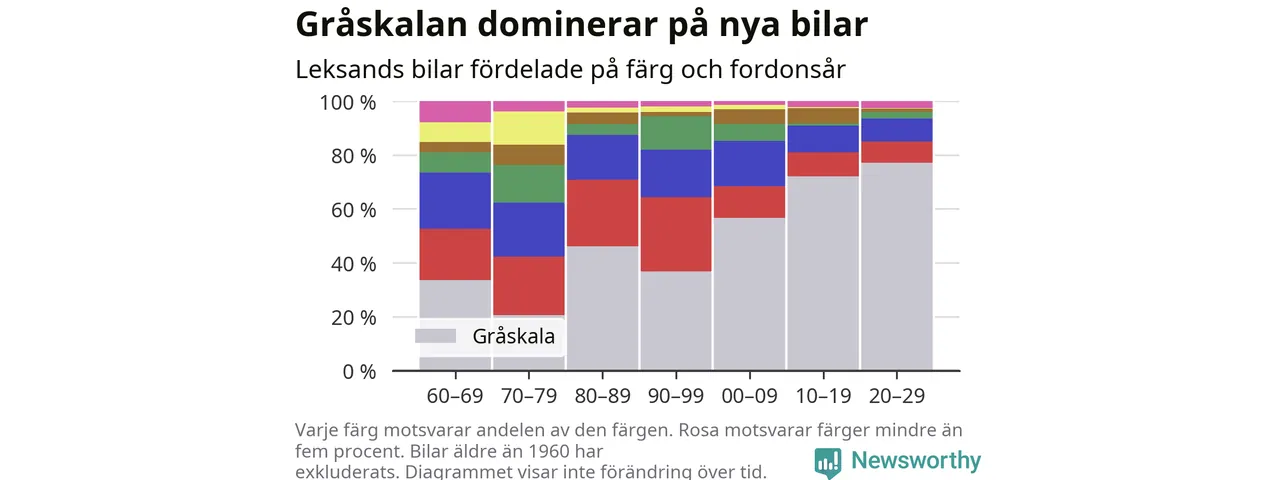 Gråskalan dominerar på nya bilar

Leksands bilar fördelade på färg och fordonsår

100 %
80 %
60 %
40 %
20 %
0 %

Gråskala

60–69 70–79 80–89 90–99 00–09 10–19 20–29

Varje färg motsvarar andelen av den färgen. Rosa motsvarar färger mindre än fem procent. Bilar äldre än 1960 har exkluderats. Diagrammet visar inte förändring över tid.

Newsworthy